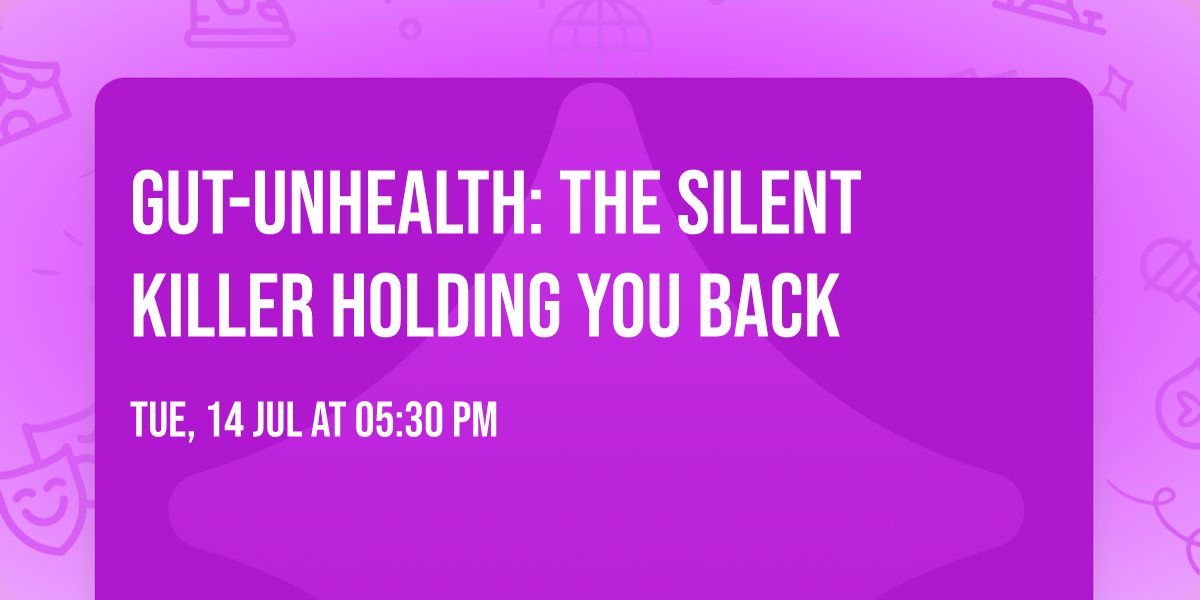 GUT-UNHEALTH: THE SILENT KILLER HOLDING YOU BACK

TUE, 14 JUL AT 05:30 PM